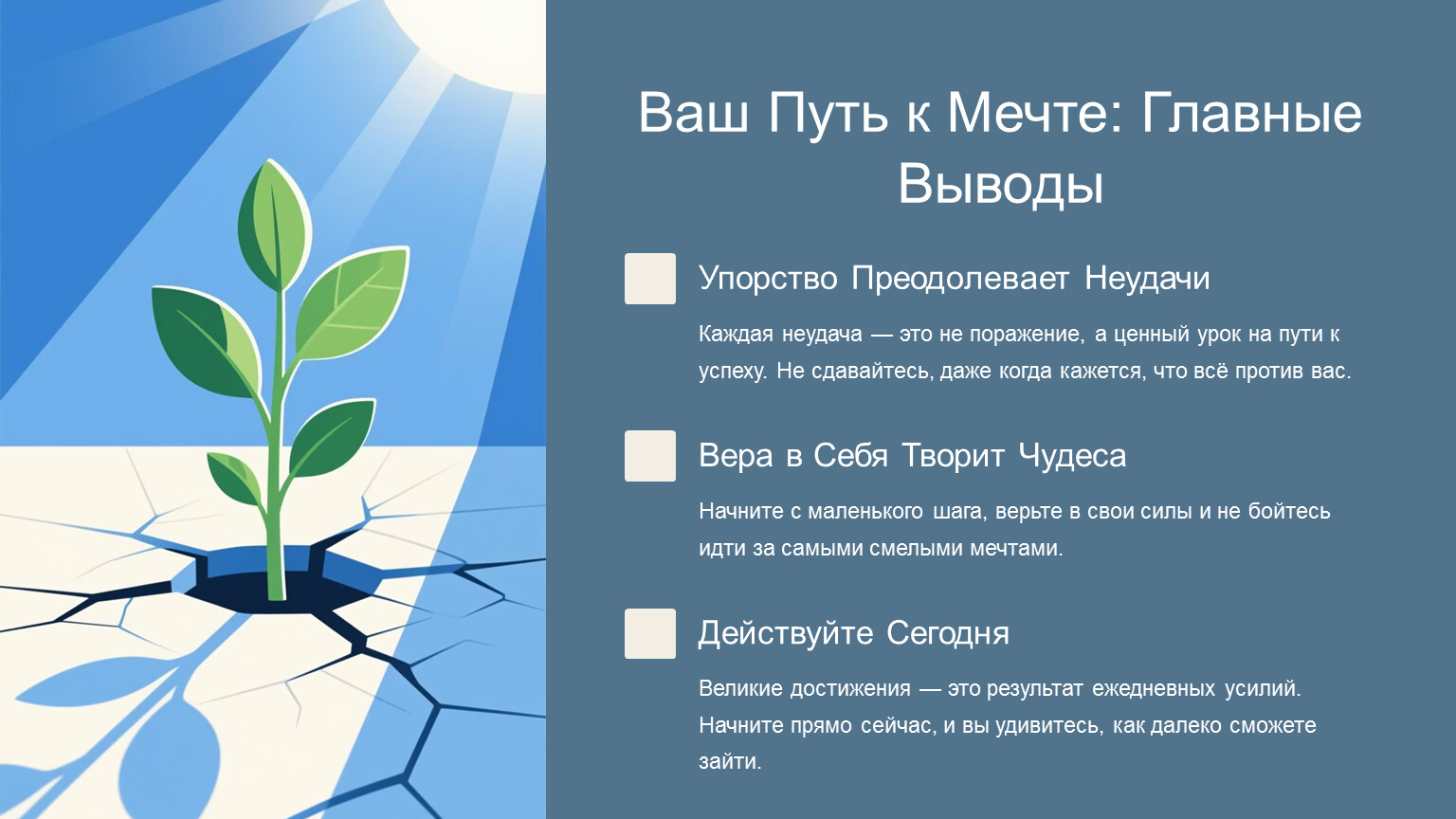 Ваш Путь к Мечте: Главные Выводы

Упорство Преодолевает Неудачи

Каждая неудача — это не поражение, а ценный урок на пути к успеху. Не сдавайтесь, даже когда кажется, что всё против вас.

Вера в Себя Творит Чудеса

Начните с маленького шага, верьте в свои силы и не бойтесь идти за самыми смелыми мечтами.

Действуйте Сегодня

Великие достижения — это результат ежедневных усилий. Начните прямо сейчас, и вы удивитесь, как далеко сможете зайти.